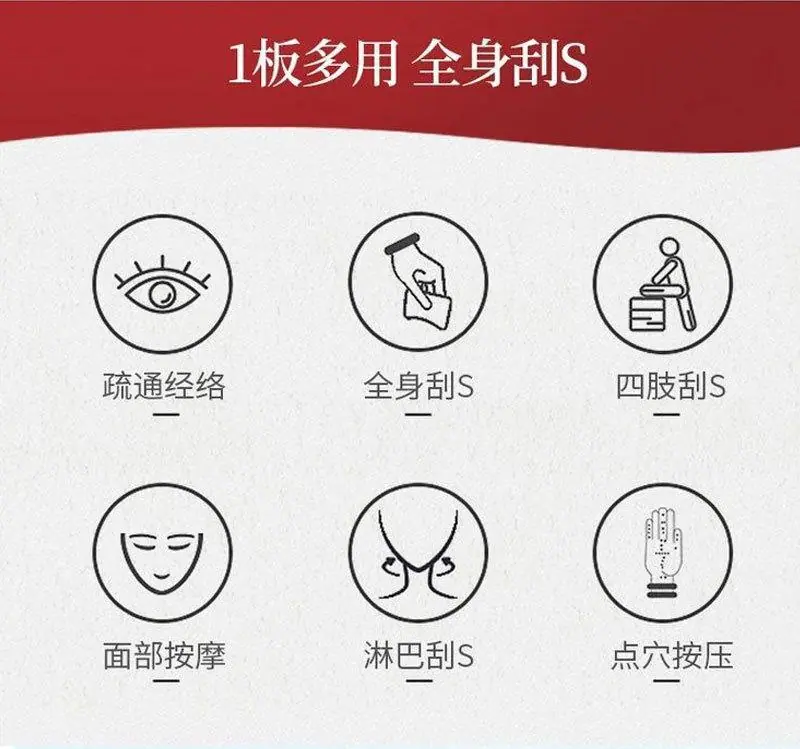 1板多用 全身刮S

疏通经络

全身刮S

四肢刮S

面部按摩

淋巴刮S

点穴按压